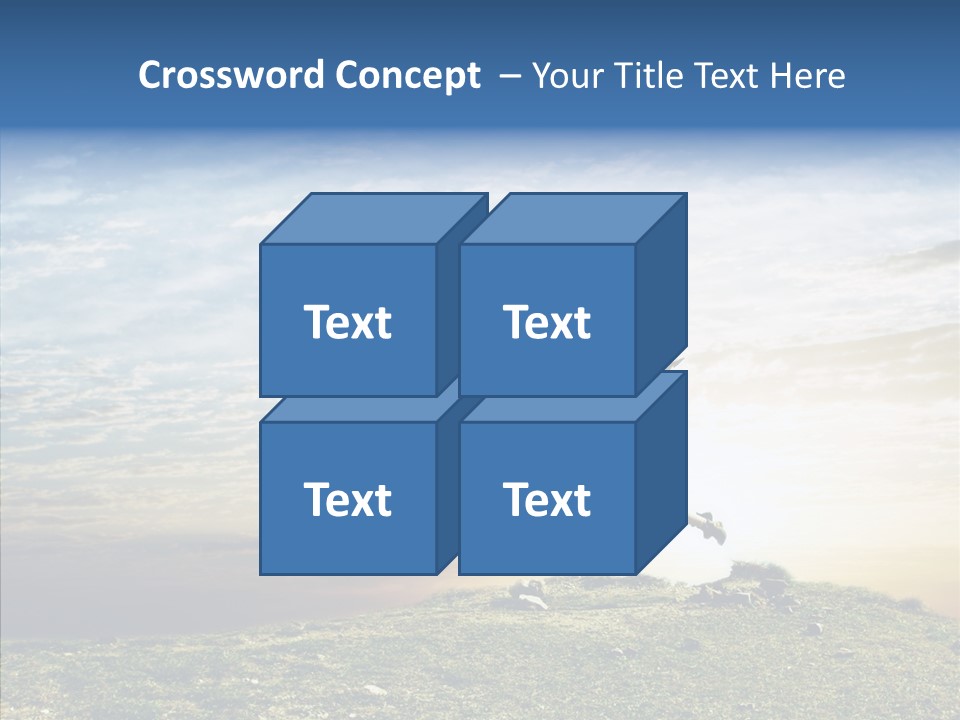 Crossword Concept – Your Title Text Here

Text

Text

Text

Text